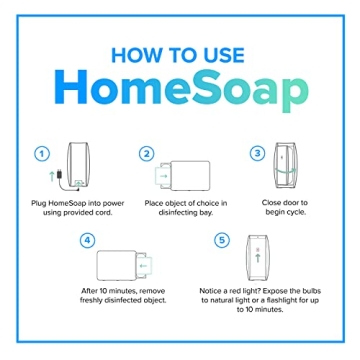 HOW TO USE
HomeSoap

1
Plug HomeSoap into power using provided cord.

2
Place object of choice in disinfecting bay.

3
Close door to begin cycle.

4
After 10 minutes, remove freshly disinfected object.

5
Notice a red light? Expose the bulbs to natural light or a flashlight for up to 10 minutes.